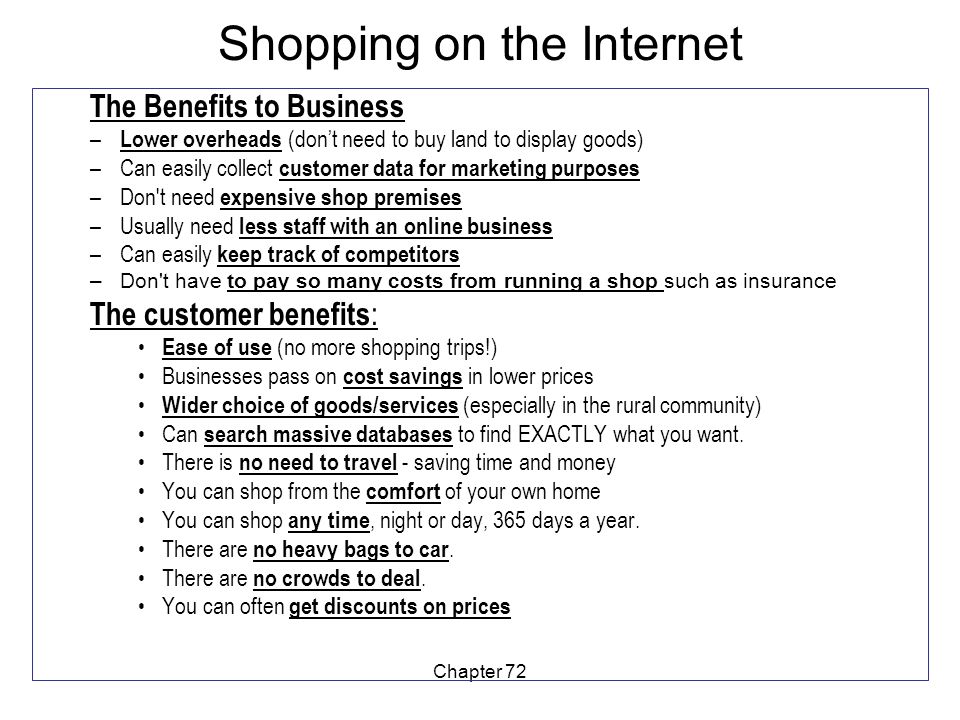 Shopping on the Internet

The Benefits to Business

– Lower overheads (don't need to buy land to display goods)
– Can easily collect customer data for marketing purposes
– Don't need expensive shop premises
– Usually need less staff with an online business
– Can easily keep track of competitors
– Don't have to pay so many costs from running a shop such as insurance

The customer benefits:

• Ease of use (no more shopping trips!)
• Businesses pass on cost savings in lower prices
• Wider choice of goods/services (especially in the rural community)
• Can search massive databases to find EXACTLY what you want.
• There is no need to travel - saving time and money
• You can shop from the comfort of your own home
• You can shop any time, night or day, 365 days a year.
• There are no heavy bags to car.
• There are no crowds to deal.
• You can often get discounts on prices

Chapter 72